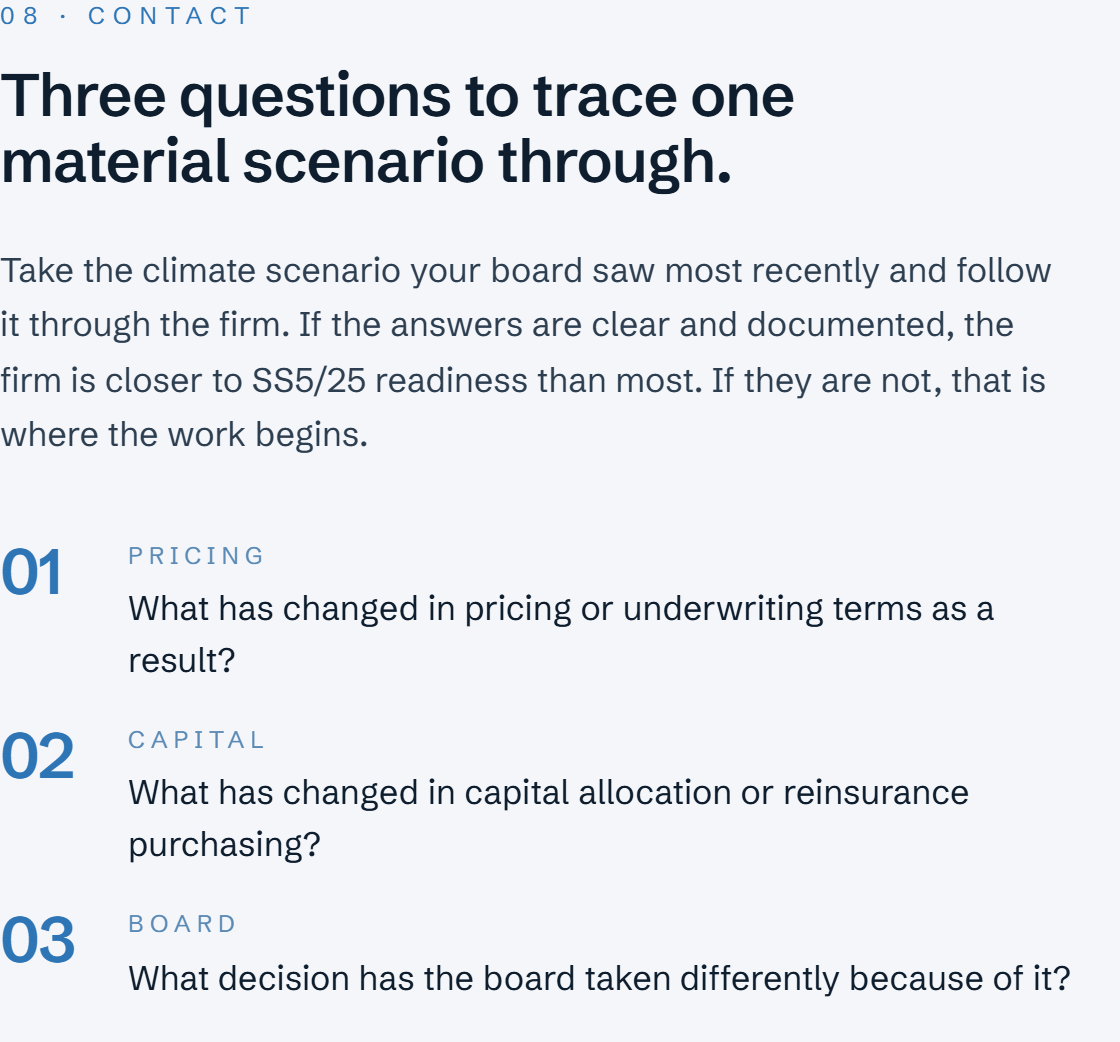 08 · CONTACT

Three questions to trace one material scenario through.

Take the climate scenario your board saw most recently and follow it through the firm. If the answers are clear and documented, the firm is closer to SS5/25 readiness than most. If they are not, that is where the work begins.

01 PRICING
What has changed in pricing or underwriting terms as a result?

02 CAPITAL
What has changed in capital allocation or reinsurance purchasing?

03 BOARD
What decision has the board taken differently because of it?